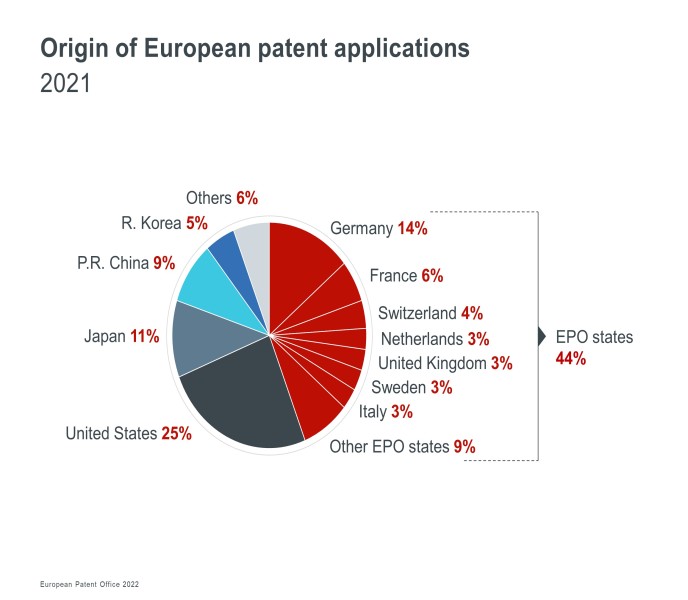 Origin of European patent applications
2021

Others 6%
R. Korea 5%
P.R. China 9%
Japan 11%
United States 25%
Germany 14%
France 6%
Switzerland 4%
Netherlands 3%
United Kingdom 3%
Sweden 3%
Italy 3%
Other EPO states 9%
EPO states 44%

European Patent Office 2022